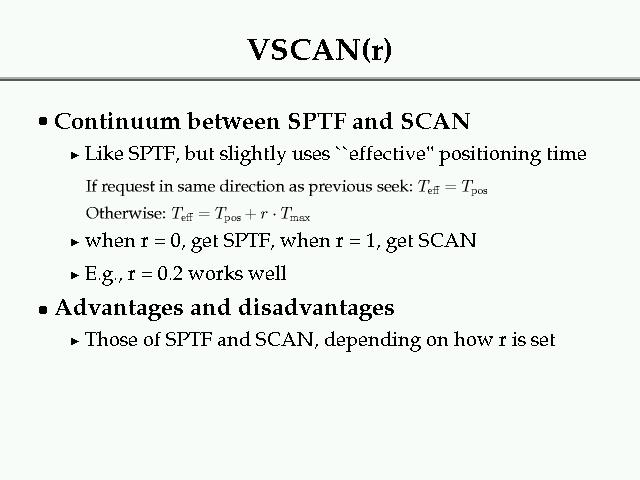 VSCAN(r)

• Continuum between SPTF and SCAN

▸ Like SPTF, but slightly uses ``effective" positioning time

If request in same direction as previous seek: $T_{\text{eff}} = T_{\text{pos}}$

Otherwise: $T_{\text{eff}} = T_{\text{pos}} + r \cdot T_{\text{max}}$

▸ when r = 0, get SPTF, when r = 1, get SCAN

▸ E.g., r = 0.2 works well

• Advantages and disadvantages

▸ Those of SPTF and SCAN, depending on how r is set